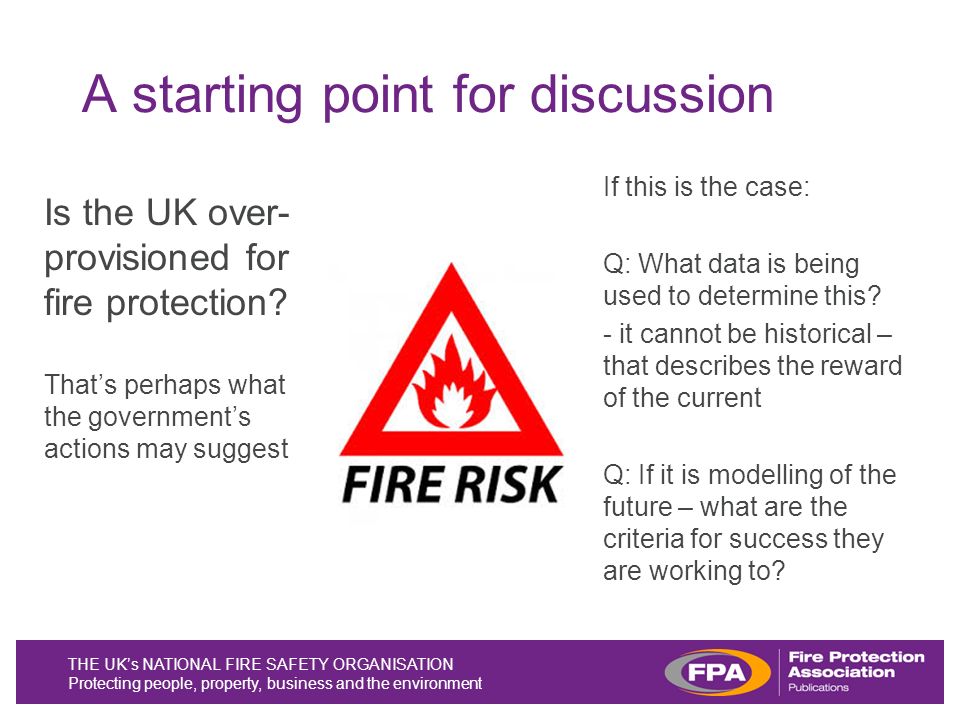 A starting point for discussion

Is the UK over-provisioned for fire protection?

That's perhaps what the government's actions may suggest

FIRE RISK

If this is the case:

Q: What data is being used to determine this?

- it cannot be historical – that describes the reward of the current

Q: If it is modelling of the future – what are the criteria for success they are working to?

THE UK's NATIONAL FIRE SAFETY ORGANISATION
Protecting people, property, business and the environment

FPA
Fire Protection Association
Publications